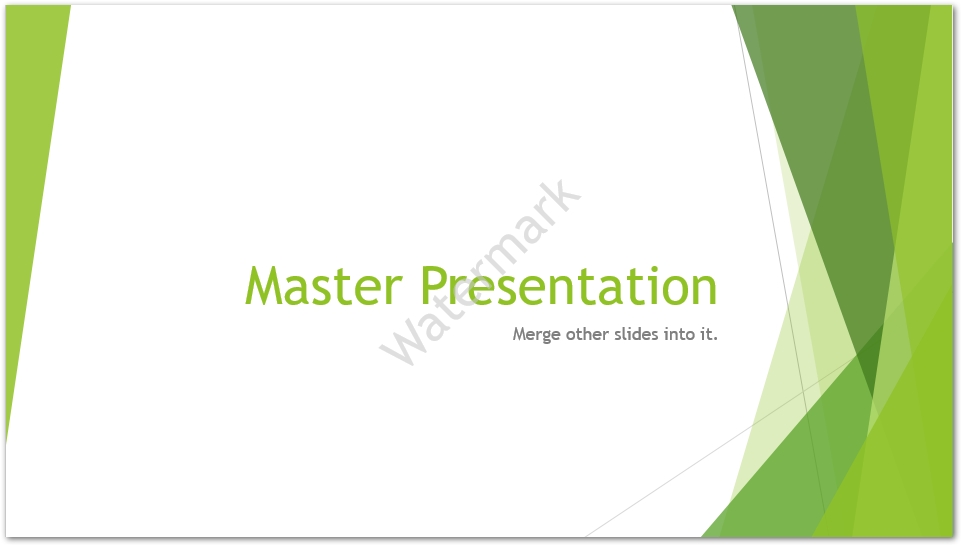 Master Presentation

Merge other slides into it.

Watermark